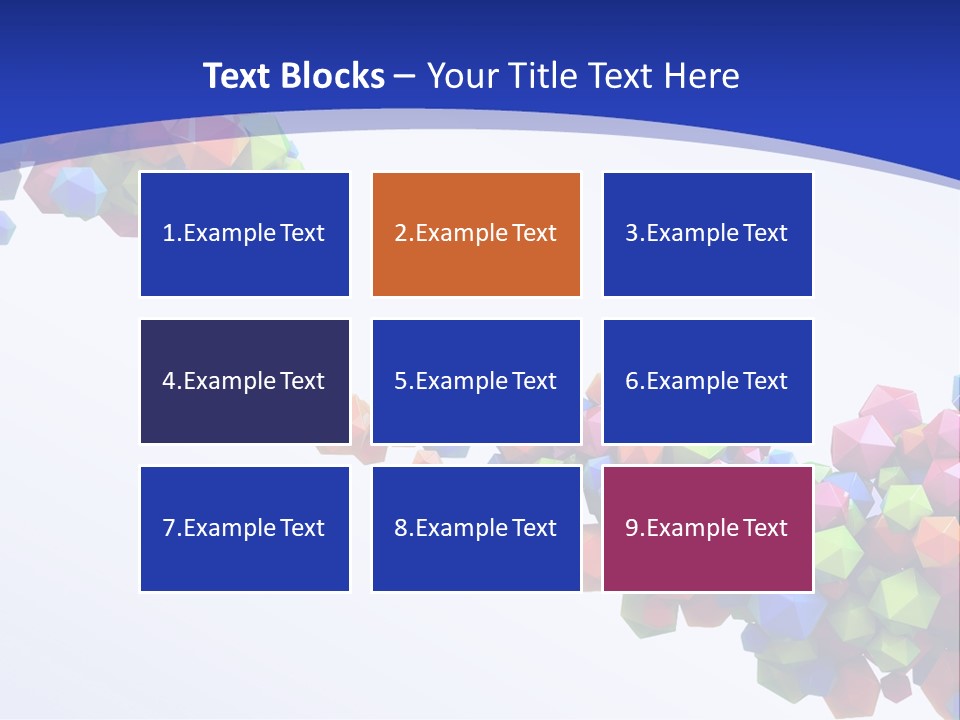 Text Blocks – Your Title Text Here

1.Example Text

2.Example Text

3.Example Text

4.Example Text

5.Example Text

6.Example Text

7.Example Text

8.Example Text

9.Example Text